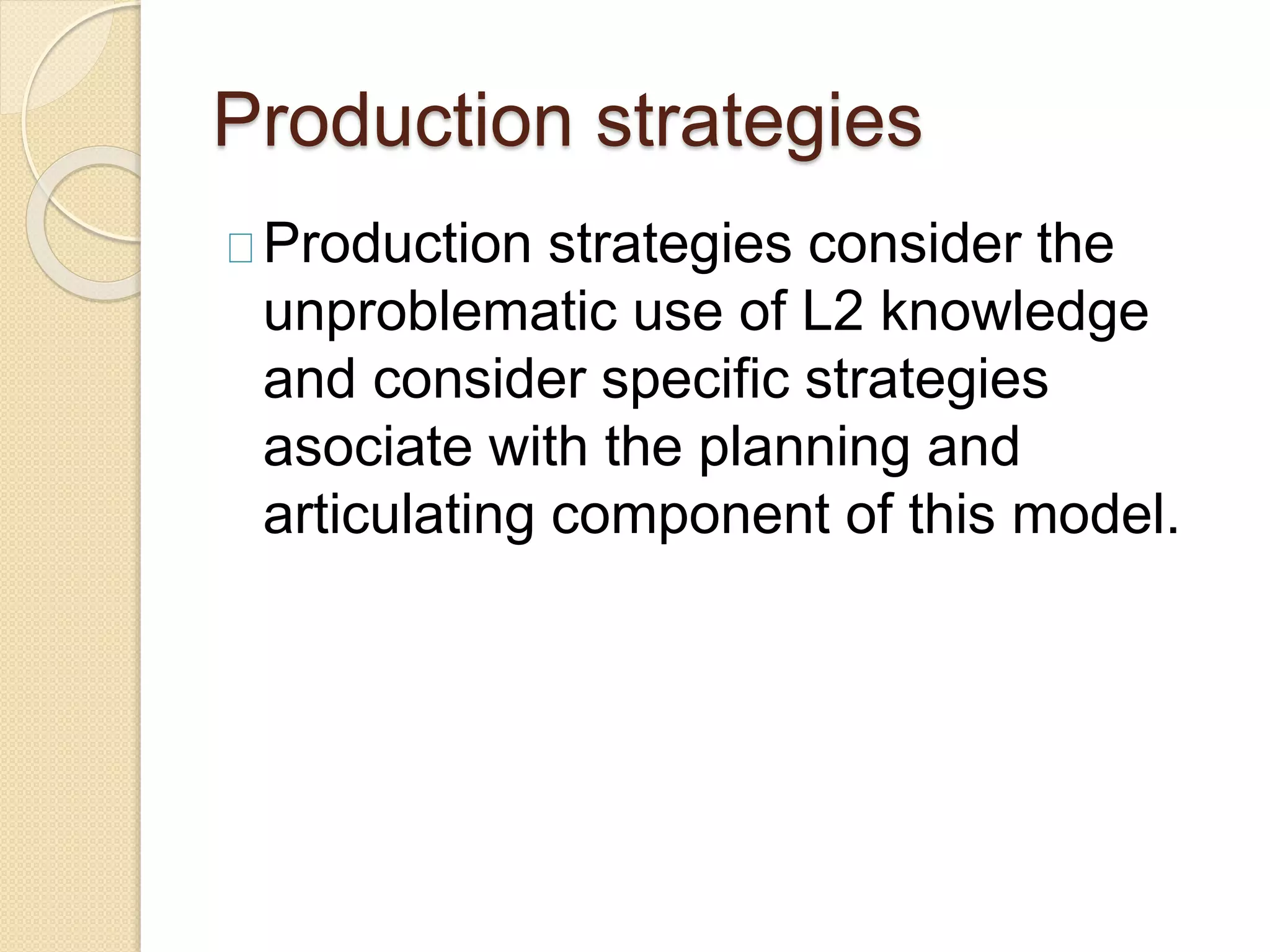 Production strategies

Production strategies consider the unproblematic use of L2 knowledge and consider specific strategies asociate with the planning and articulating component of this model.